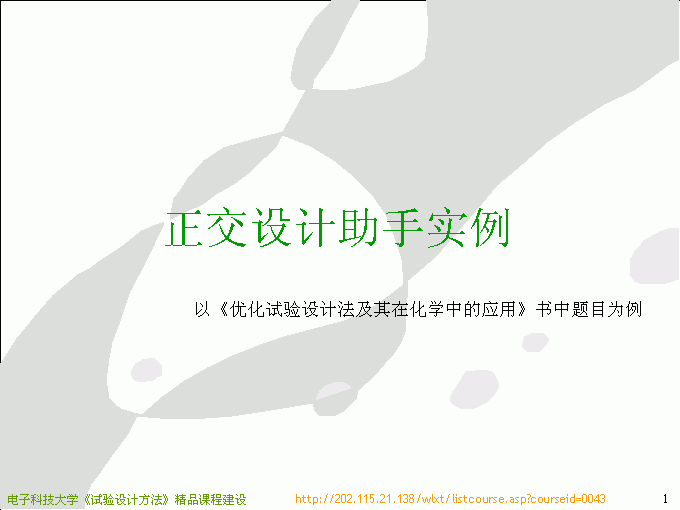 正交设计助手实例

以《优化试验设计法及其在化学中的应用》书中题目为例

电子科技大学《试验设计方法》精品课程建设 http://202.115.21.138/wlxt/listcourse.asp?courseid=0043 1